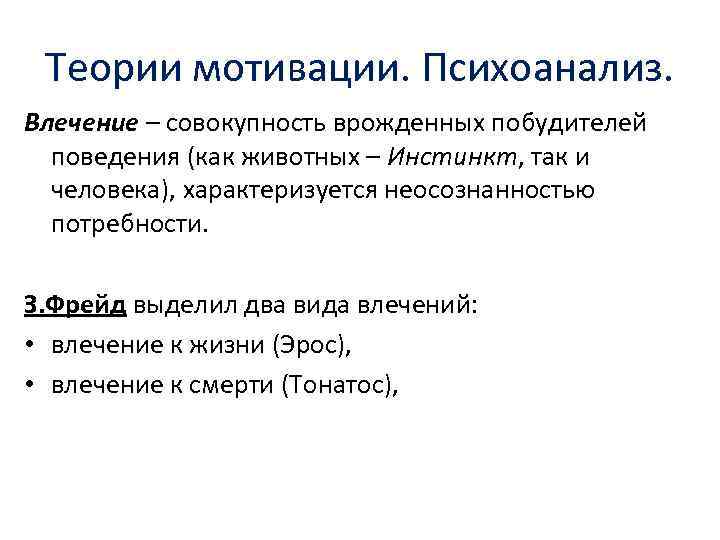 Теории мотивации. Психоанализ.

Влечение – совокупность врожденных побудителей поведения (как животных – Инстинкт, так и человека), характеризуется неосознанностью потребности.

З.Фрейд выделил два вида влечений:
• влечение к жизни (Эрос),
• влечение к смерти (Тонатос),